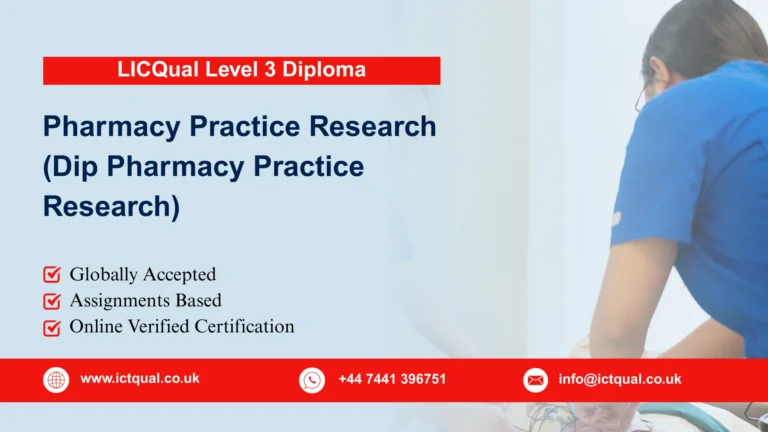 LICQual Level 3 Diploma

Pharmacy Practice Research (Dip Pharmacy Practice Research)

Globally Accepted
Assignments Based
Online Verified Certification

www.ictqual.co.uk
+44 7441 396751
info@ictqual.co.uk